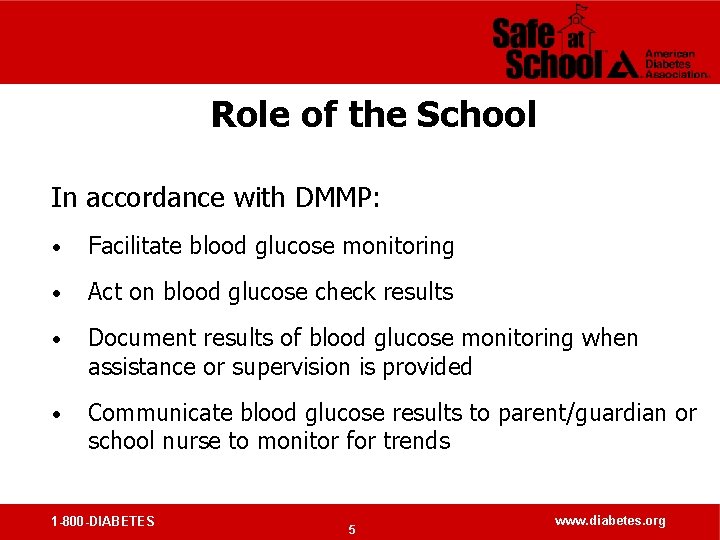 Safe at School American Diabetes Association.

Role of the School

In accordance with DMMP:

• Facilitate blood glucose monitoring

• Act on blood glucose check results

• Document results of blood glucose monitoring when assistance or supervision is provided

• Communicate blood glucose results to parent/guardian or school nurse to monitor for trends

1-800-DIABETES

5

www.diabetes.org